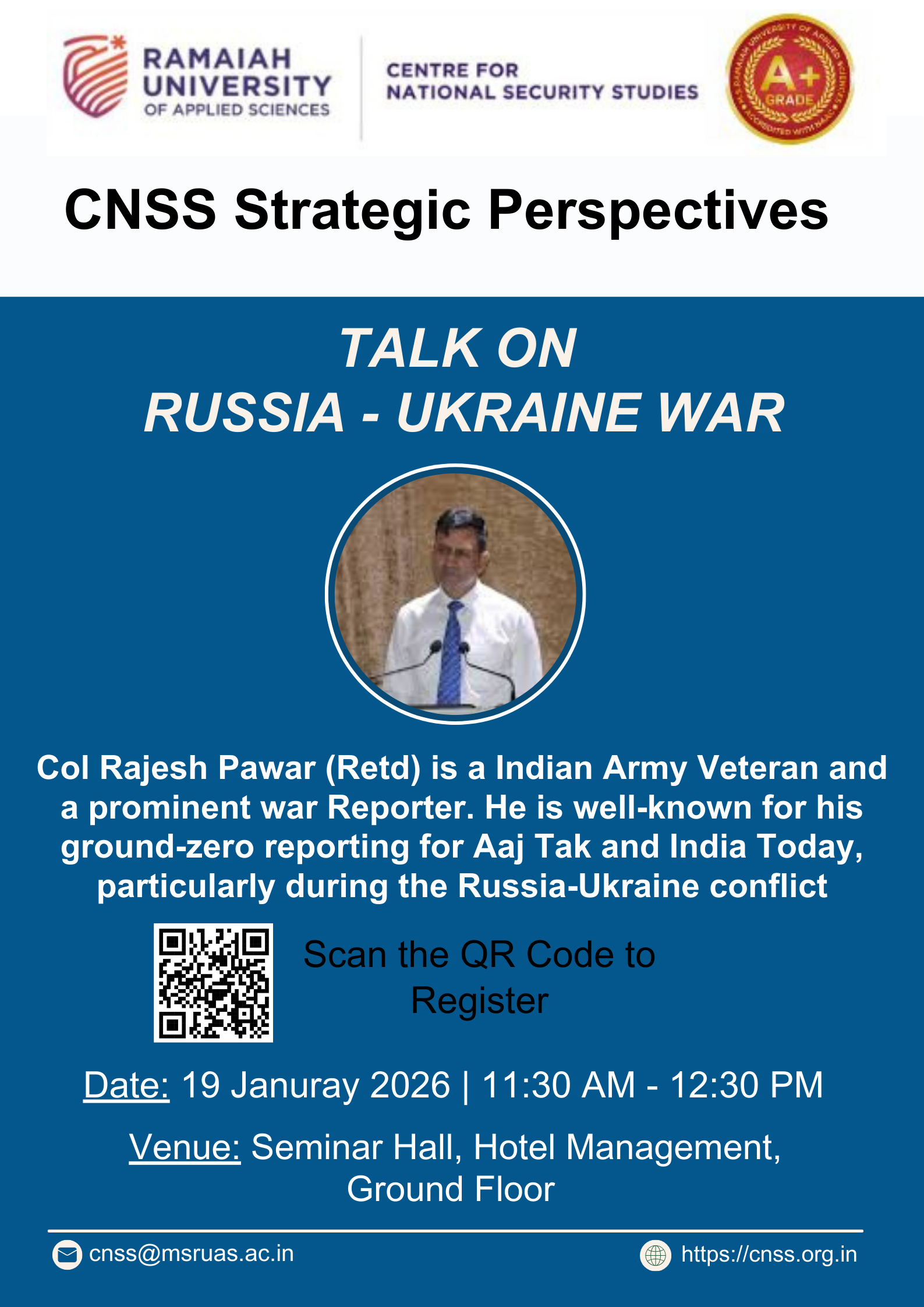 RAMAIAH UNIVERSITY OF APPLIED SCIENCES

CENTRE FOR NATIONAL SECURITY STUDIES

RAMAIAH UNIVERSITY OF APPLIED SCIENCES A+ GRADE ACCREDITED WITH NAAC

CNSS Strategic Perspectives

TALK ON
RUSSIA - UKRAINE WAR

Col Rajesh Pawar (Retd) is a Indian Army Veteran and a prominent war Reporter. He is well-known for his ground-zero reporting for Aaj Tak and India Today, particularly during the Russia-Ukraine conflict

Scan the QR Code to Register

Date: 19 Januray 2026 | 11:30 AM - 12:30 PM

Venue: Seminar Hall, Hotel Management, Ground Floor

cnss@msruas.ac.in

https://cnss.org.in